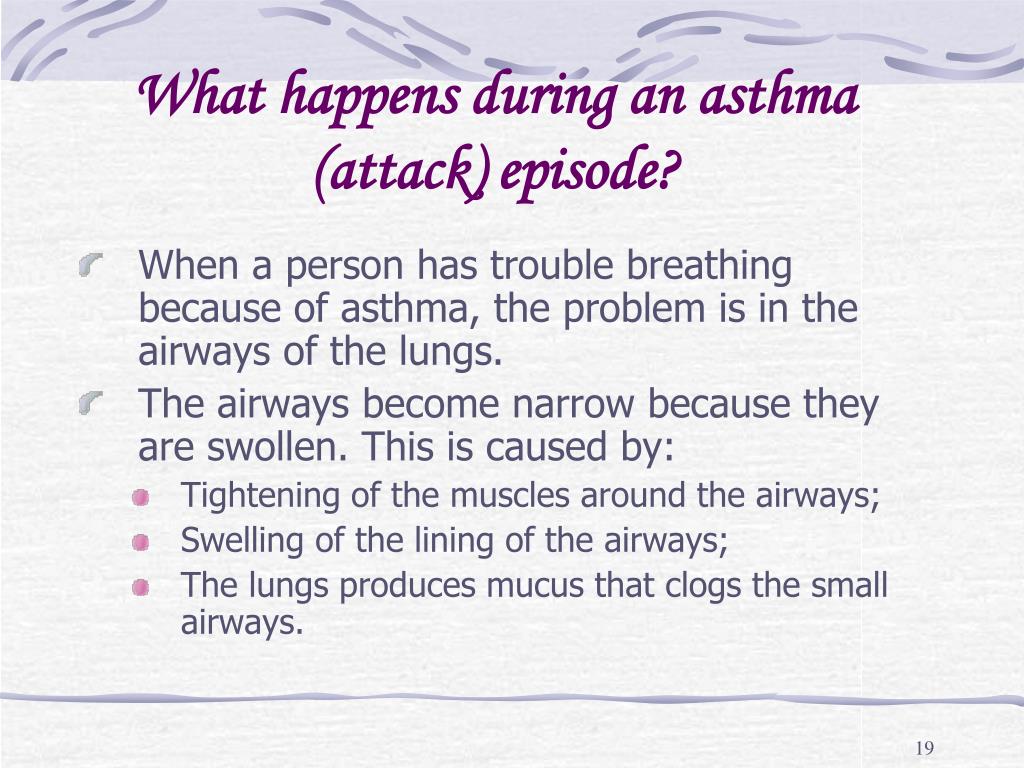 What happens during an asthma (attack) episode?

When a person has trouble breathing because of asthma, the problem is in the airways of the lungs.

The airways become narrow because they are swollen. This is caused by:

Tightening of the muscles around the airways;

Swelling of the lining of the airways;

The lungs produces mucus that clogs the small airways.

19